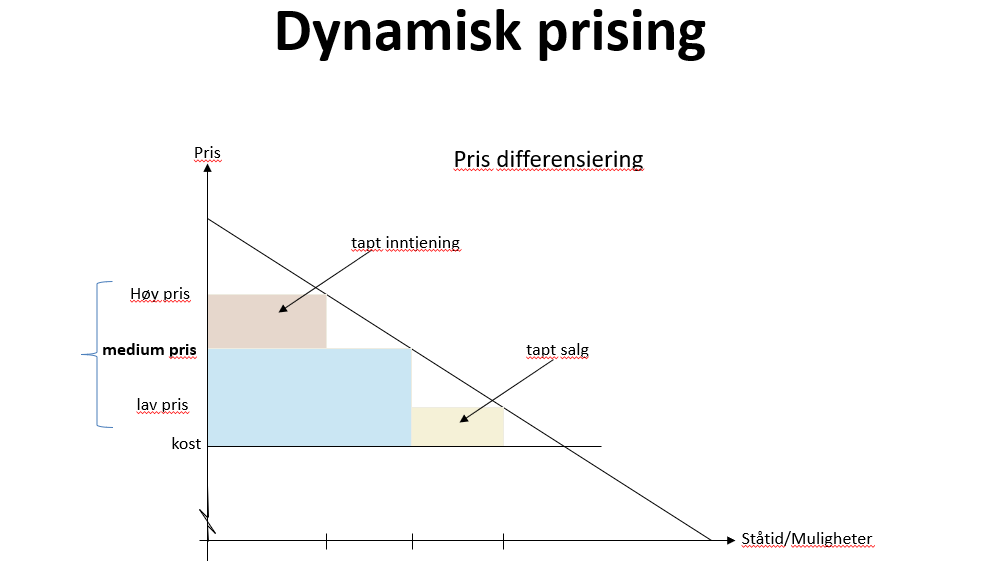 Dynamisk prising

Pris

Pris differensiering

tapt inntiening

Høy pris

medium pris

tapt salg

lav pris

kost

Ståtid/Muligheter